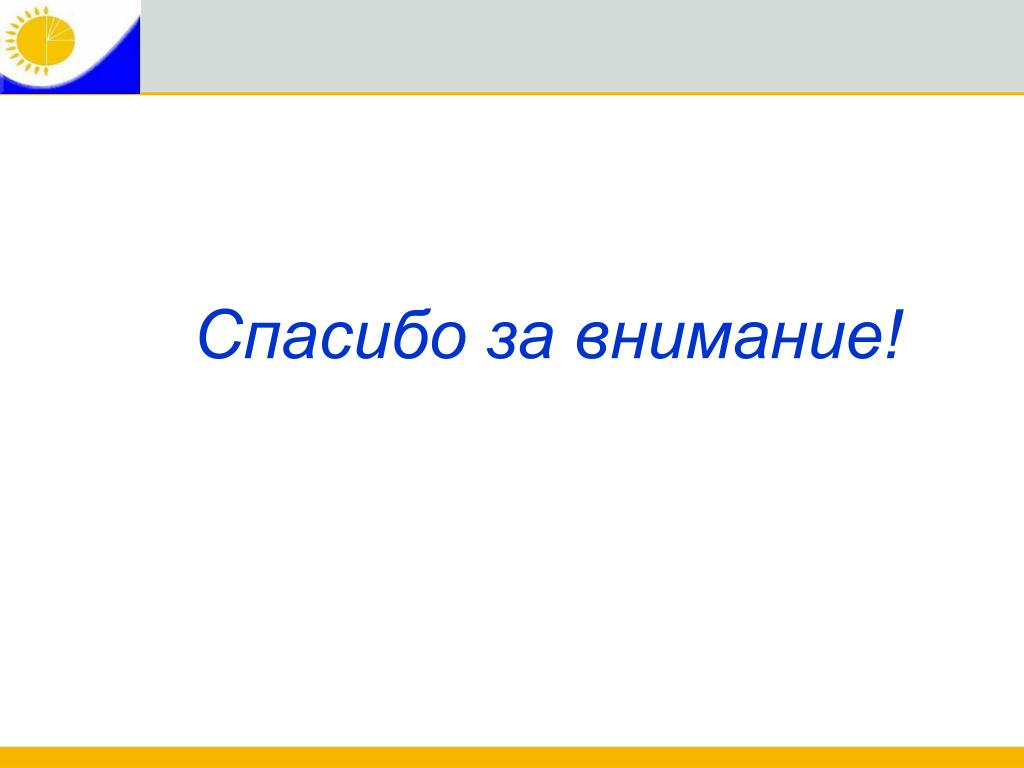 Спасибо за внимание!